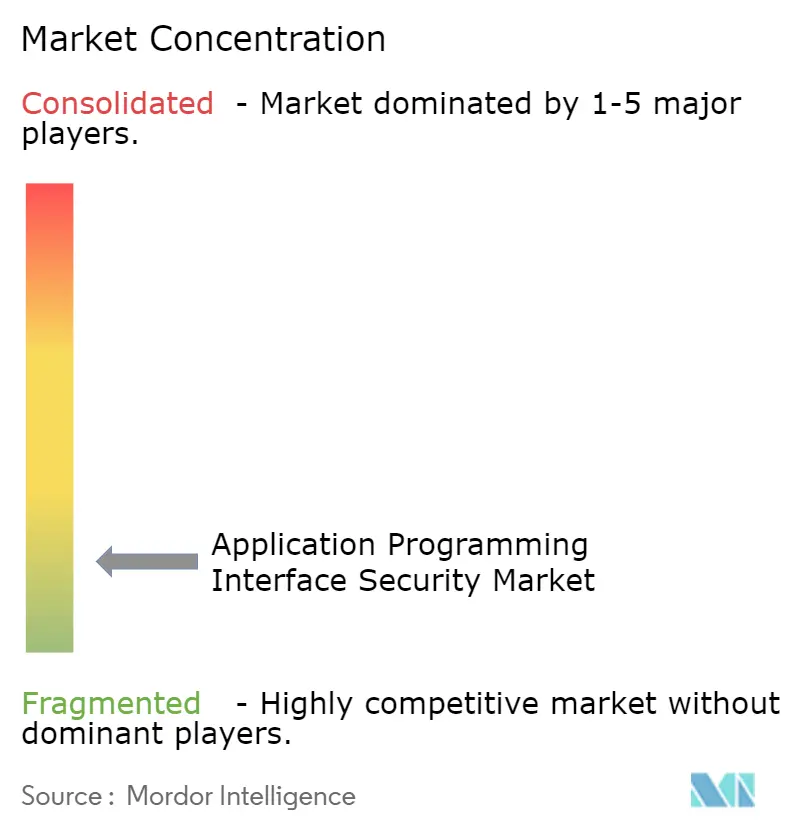 Market Concentration

Consolidated - Market dominated by 1-5 major players.

Application Programming Interface Security Market

Fragmented - Highly competitive market without dominant players.

Source : Mordor Intelligence